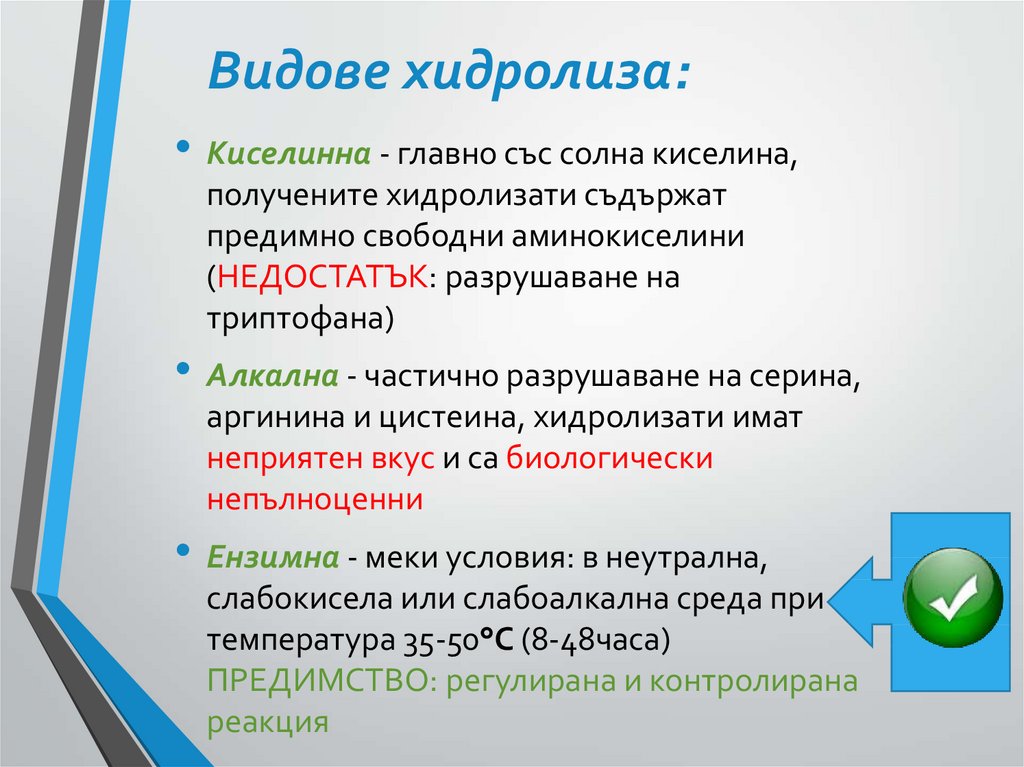 Видове хидролиза:

• Киселинна - главно със солна киселина, получените хидролизати съдържат предимно свободни аминокиселини (НЕДОСТАТЪК: разрушаване на триптофана)

• Алкална - частично разрушаване на серина, аргинина и цистеина, хидролизати имат неприятен вкус и са биологически непълноценни

• Ензимна - меки условия: в неутрална, слабокисела или слабоалкална среда при температура 35-50°C (8-48часа) ПРЕДИМСТВО: регулирана и контролирана реакция